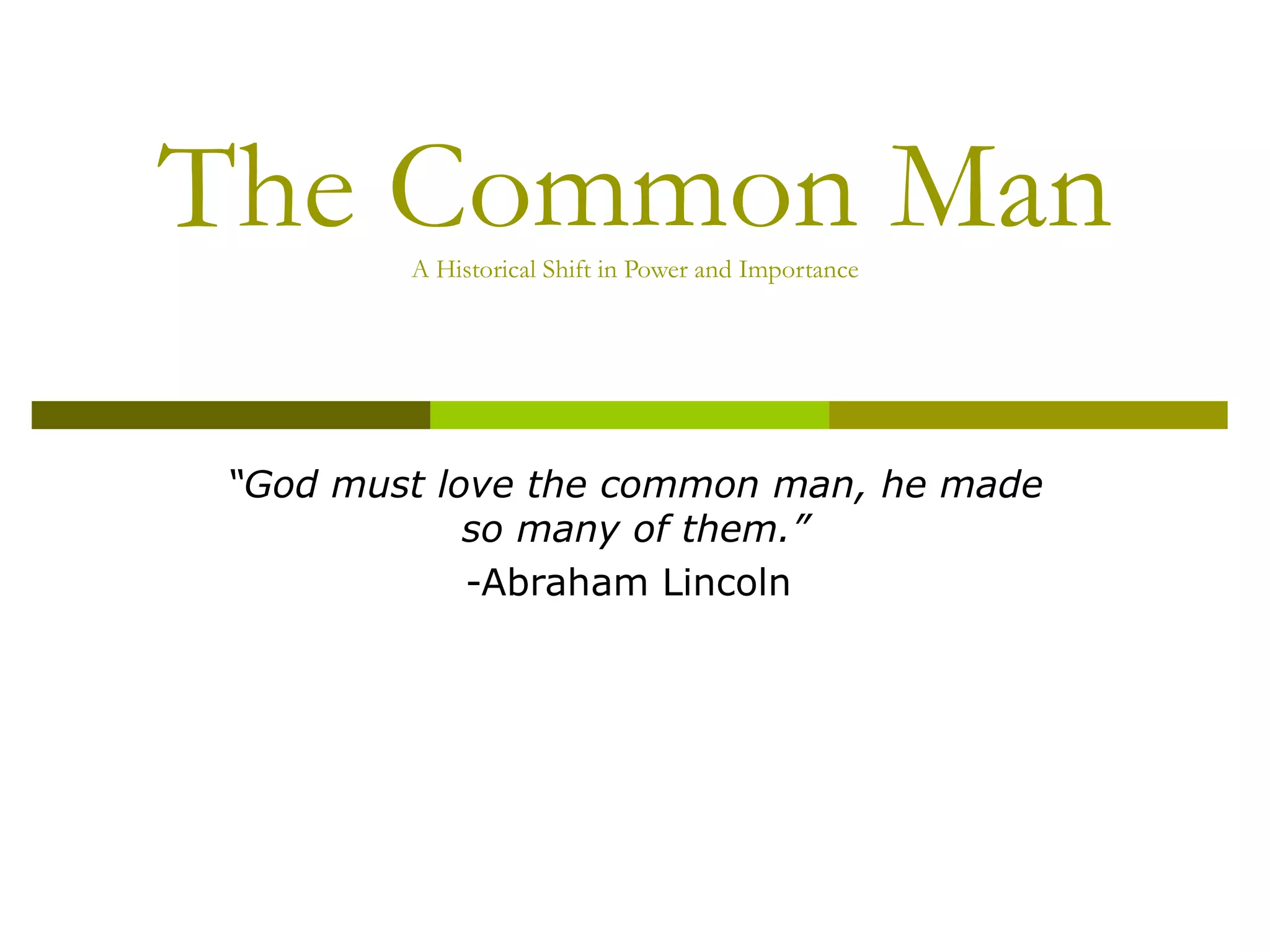 The Common Man

A Historical Shift in Power and Importance

“God must love the common man, he made so many of them.”

-Abraham Lincoln